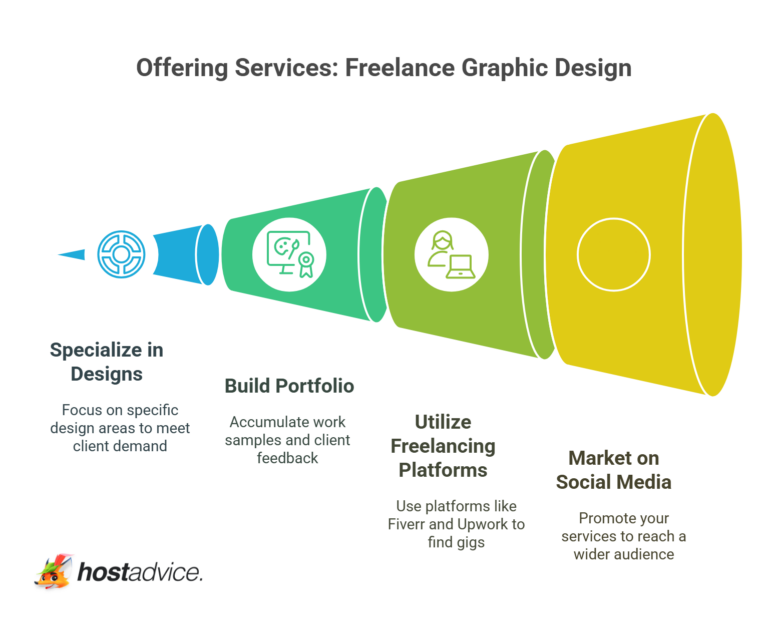 Offering Services: Freelance Graphic Design

Specialize in Designs

Focus on specific design areas to meet client demand

Build Portfolio

Accumulate work samples and client feedback

Utilize Freelancing Platforms

Use platforms like Fiverr and Upwork to find gigs

Market on Social Media

Promote your services to reach a wider audience

hostadvice.